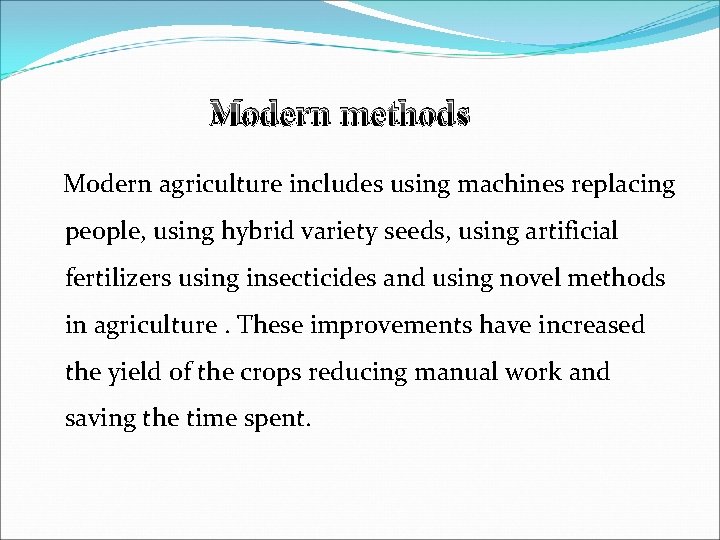 Modern methods

Modern agriculture includes using machines replacing people, using hybrid variety seeds, using artificial fertilizers using insecticides and using novel methods in agriculture . These improvements have increased the yield of the crops reducing manual work and saving the time spent.